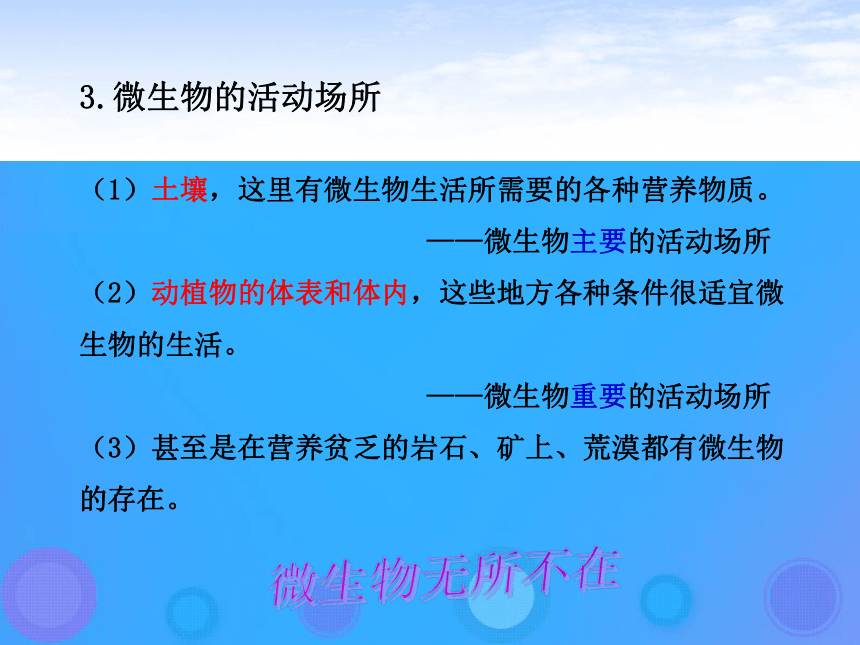 3.微生物的活动场所

（1）土壤，这里有微生物生活所需要的各种营养物质。

——微生物主要的活动场所

（2）动植物的体表和体内，这些地方各种条件很适宜微生物的生活。

——微生物重要的活动场所

（3）甚至是在营养贫乏的岩石、矿上、荒漠都有微生物的存在。

微生物无所不在